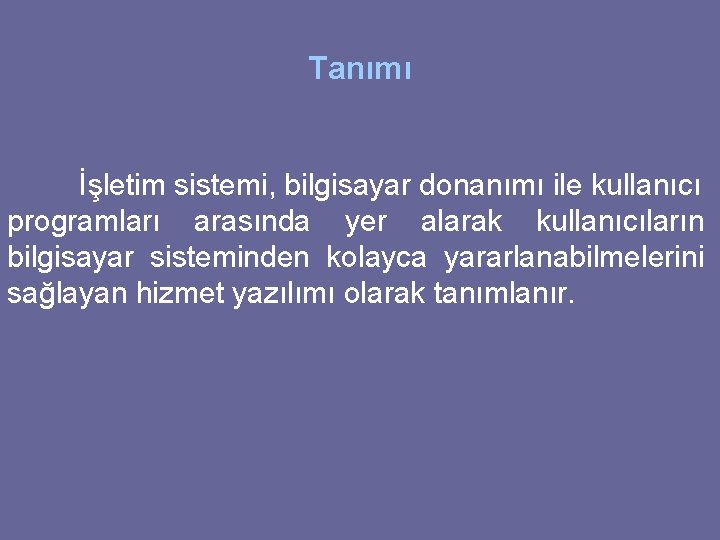 Tanımı

İşletim sistemi, bilgisayar donanımı ile kullanıcı programları arasında yer alarak kullanıcıların bilgisayar sisteminden kolayca yararlanabilmelerini sağlayan hizmet yazılımı olarak tanımlanır.